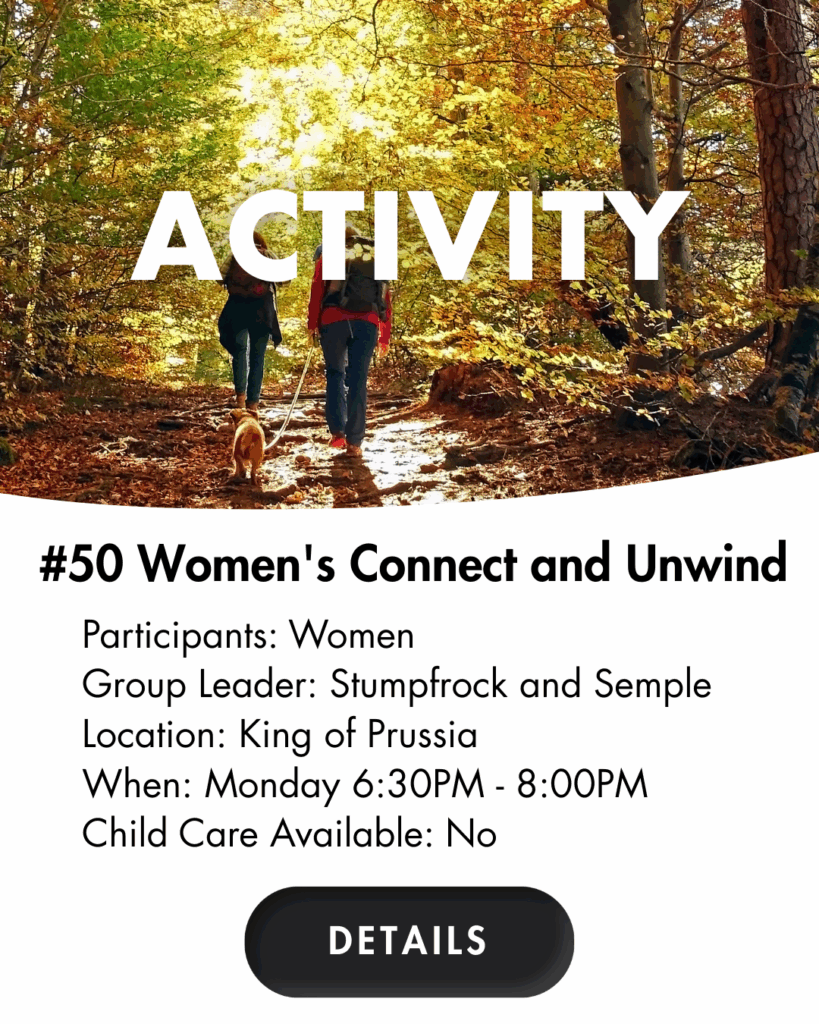 ACTIVITY

#50 Women's Connect and Unwind

Participants: Women
Group Leader: Stumpfrock and Semple
Location: King of Prussia
When: Monday 6:30PM - 8:00PM
Child Care Available: No

DETAILS